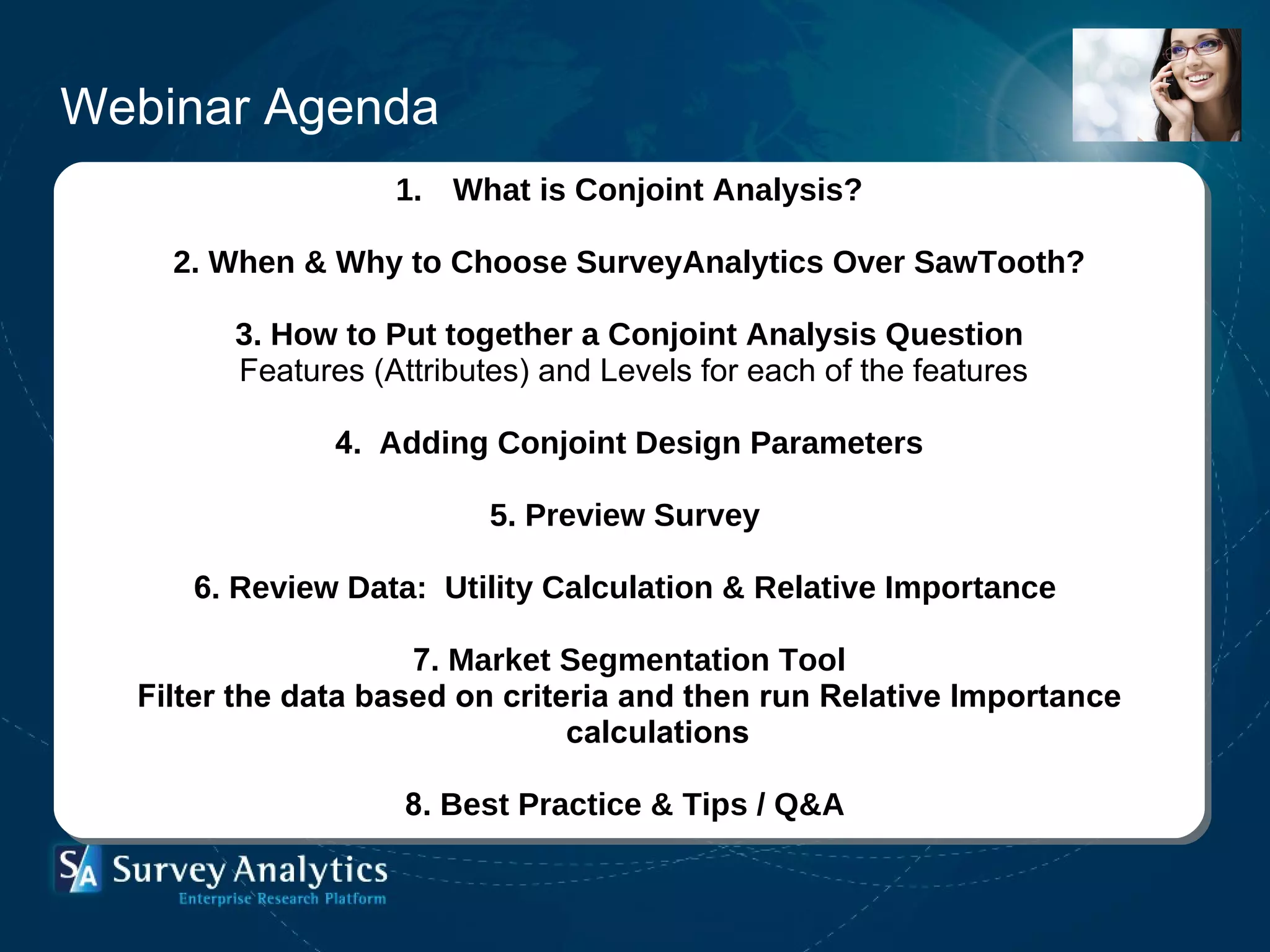 Webinar Agenda

1. What is Conjoint Analysis?

2. When & Why to Choose SurveyAnalytics Over SawTooth?

3. How to Put together a Conjoint Analysis Question
Features (Attributes) and Levels for each of the features

4. Adding Conjoint Design Parameters

5. Preview Survey

6. Review Data: Utility Calculation & Relative Importance

7. Market Segmentation Tool
Filter the data based on criteria and then run Relative Importance calculations

8. Best Practice & Tips / Q&A

SA Survey Analytics
Enterprise Research Platform